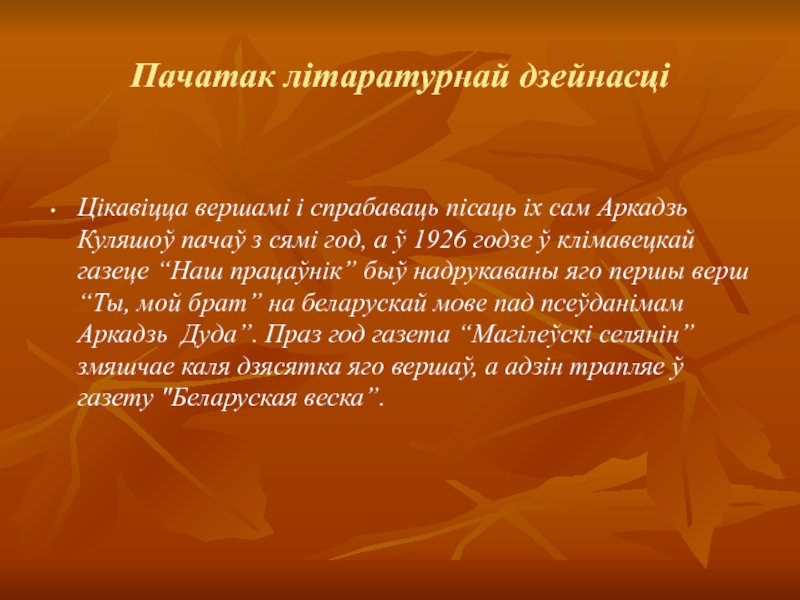 Пачатак літаратурнай дзейнасці

• Цікавіцца вершамі і спрабаваць пісаць іх сам Аркадзь Куляшоў пачаў з сямі год, а ў 1926 годзе ў клімавецкай газеце “Наш працаўнік” быў надрукаваны яго першы верш “Ты, мой брат” на беларускай мове пад псеўданімам Аркадзь  Дуда”. Праз год газета “Магілеўскі селянін” змяшчае каля дзясятка яго вершаў, а адзін трапляе ў газету "Беларуская веска”.